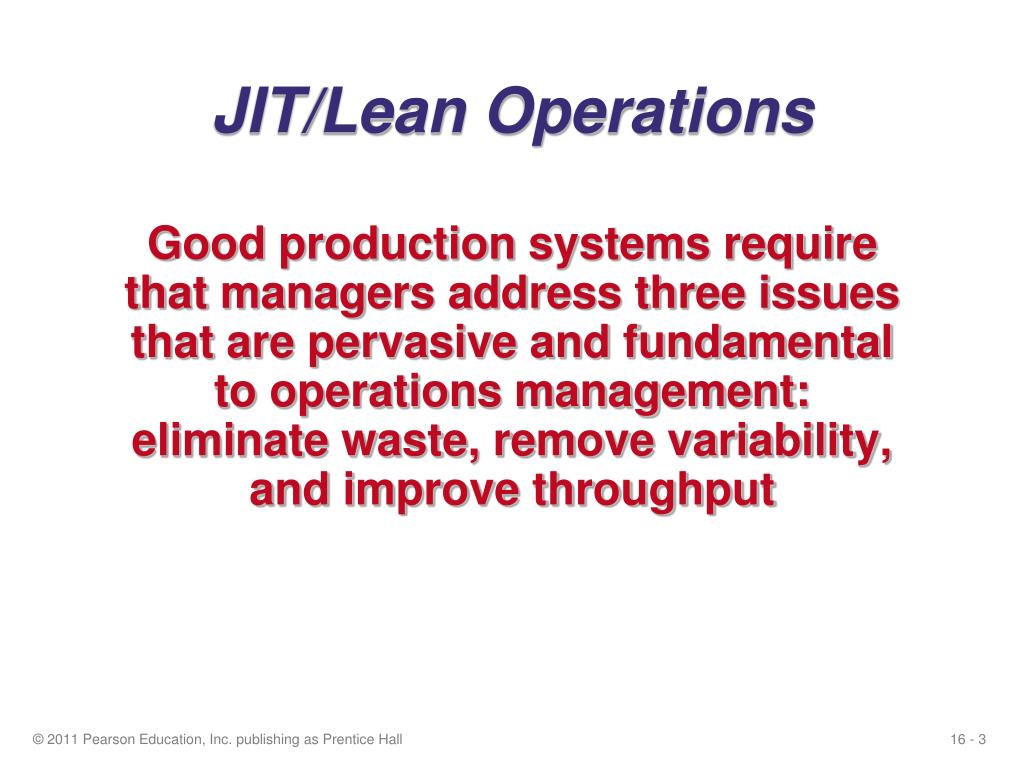 JIT/Lean Operations

Good production systems require that managers address three issues that are pervasive and fundamental to operations management: eliminate waste, remove variability, and improve throughput

© 2011 Pearson Education, Inc. publishing as Prentice Hall

16 - 3